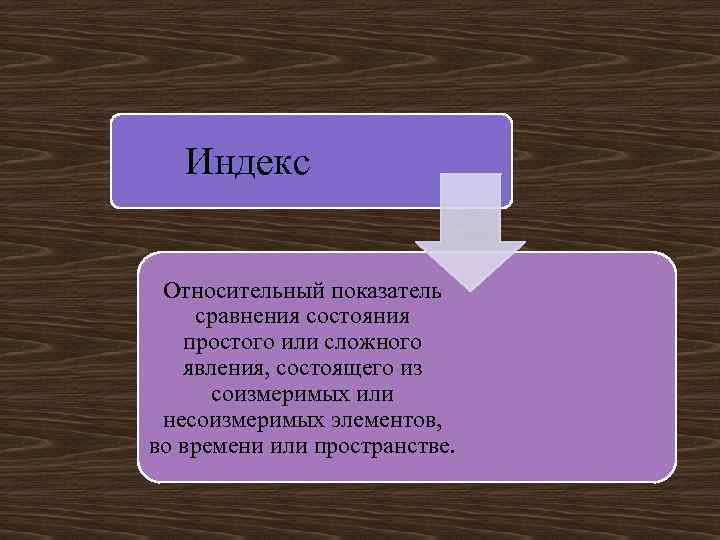 Индекс

Относительный показатель сравнения состояния простого или сложного явления, состоящего из соизмеримых или несоизмеримых элементов, во времени или пространстве.